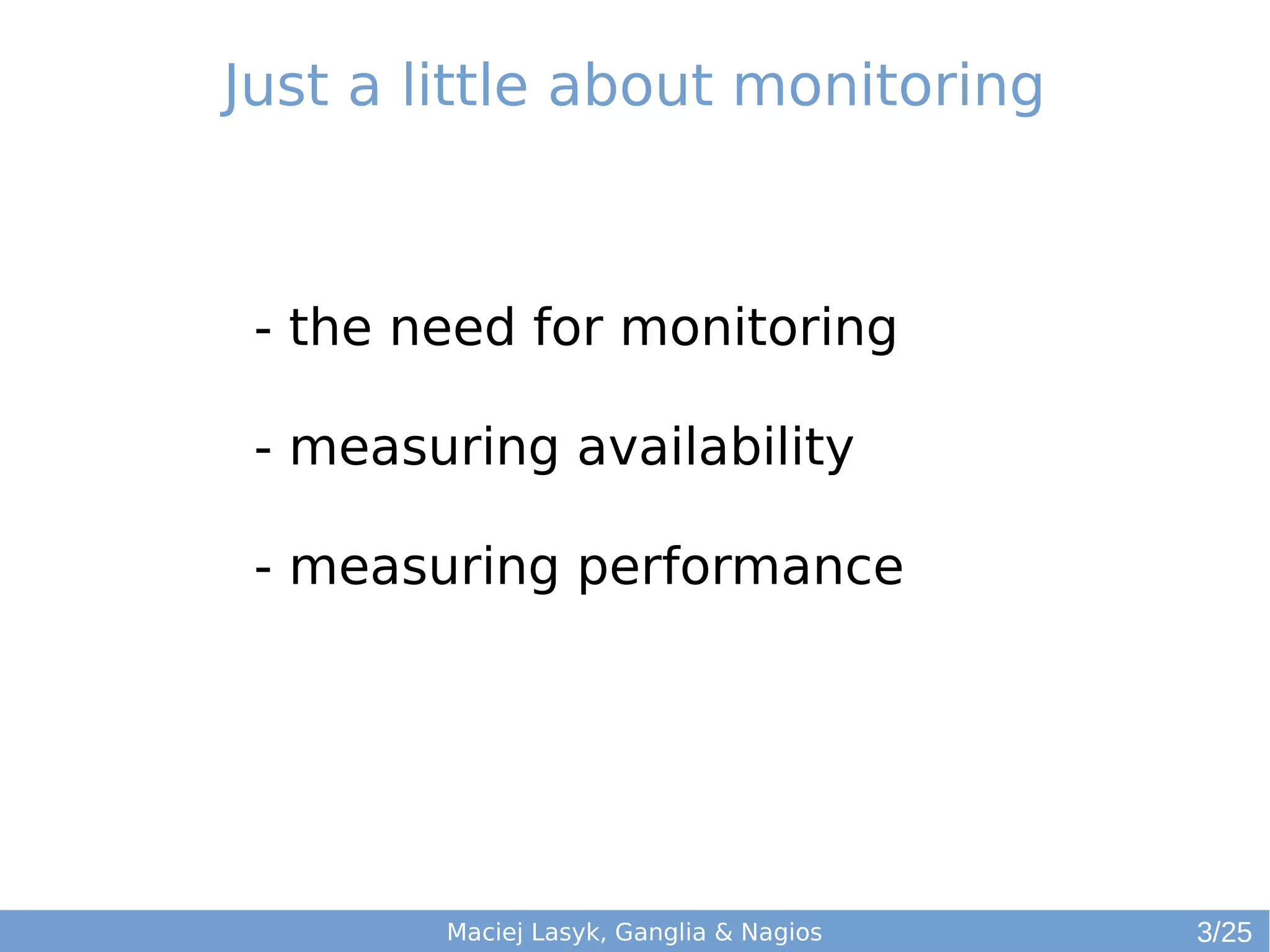 Just a little about monitoring

- the need for monitoring

- measuring availability

- measuring performance

Maciej Lasyk, Ganglia & Nagios

3/25